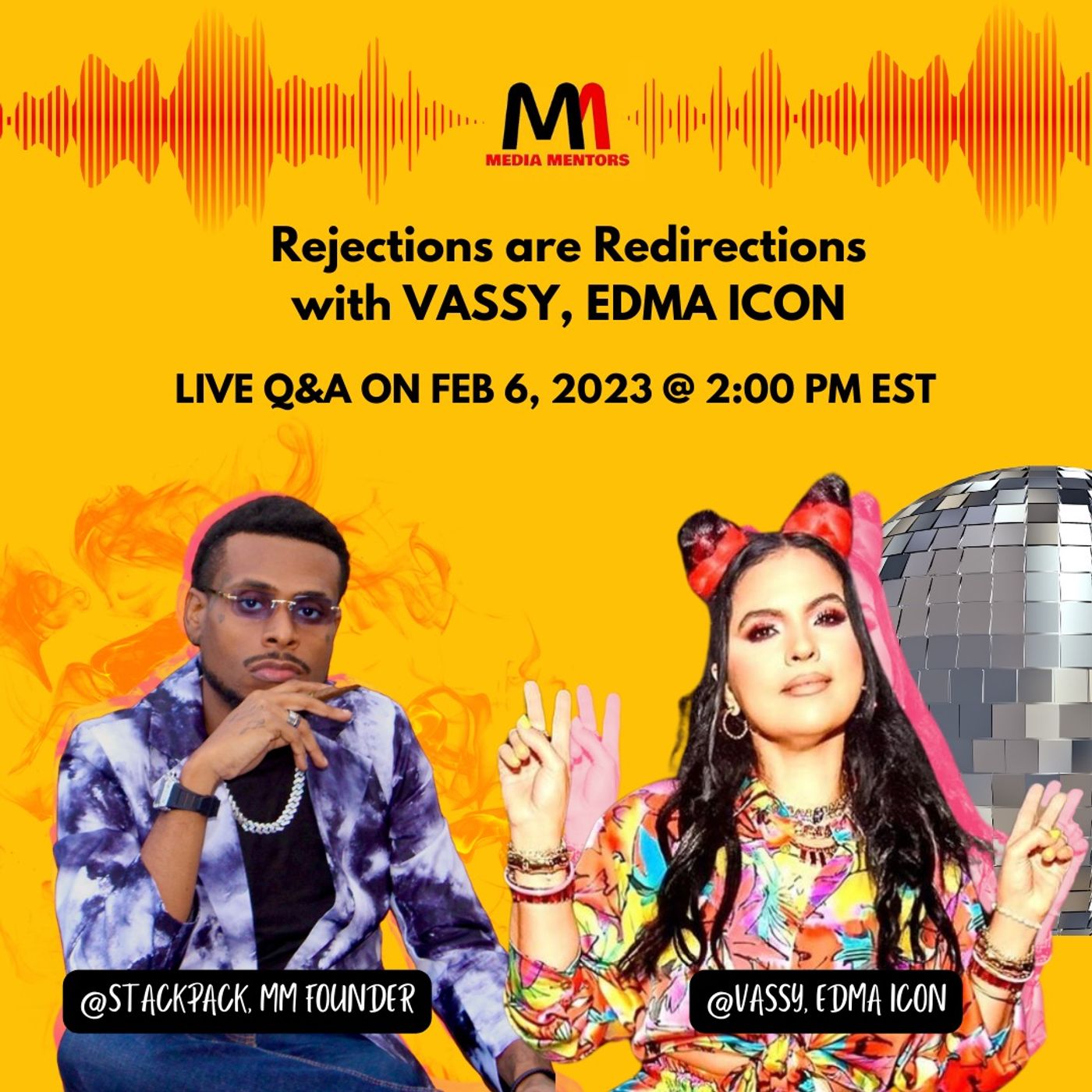 MM
MEDIA MENTORS

Rejections are Redirections with VASSY, EDMA ICON

LIVE Q&A ON FEB 6, 2023 @ 2:00 PM EST

@STACKPACK, MM FOUNDER

@VASSY, EDMA ICON